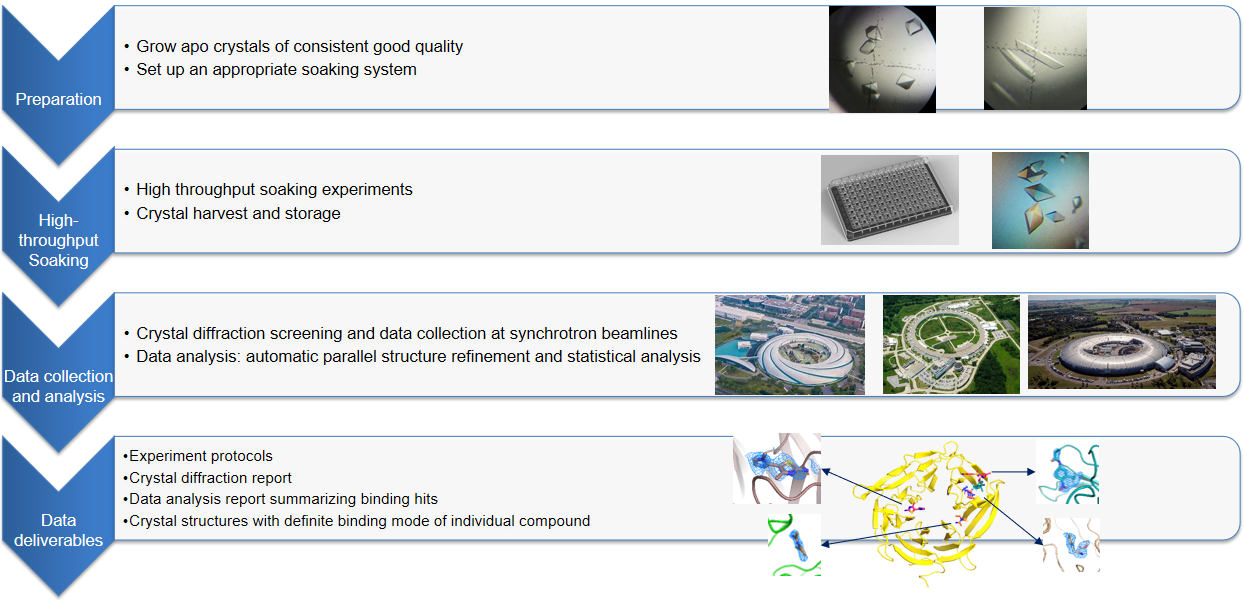 Preparation

• Grow apo crystals of consistent good quality
• Set up an appropriate soaking system

High-throughput Soaking

• High throughput soaking experiments
• Crystal harvest and storage

Data collection and analysis

• Crystal diffraction screening and data collection at synchrotron beamlines
• Data analysis: automatic parallel structure refinement and statistical analysis

Data deliverables

•Experiment protocols
•Crystal diffraction report
•Data analysis report summarizing binding hits
•Crystal structures with definite binding mode of individual compound